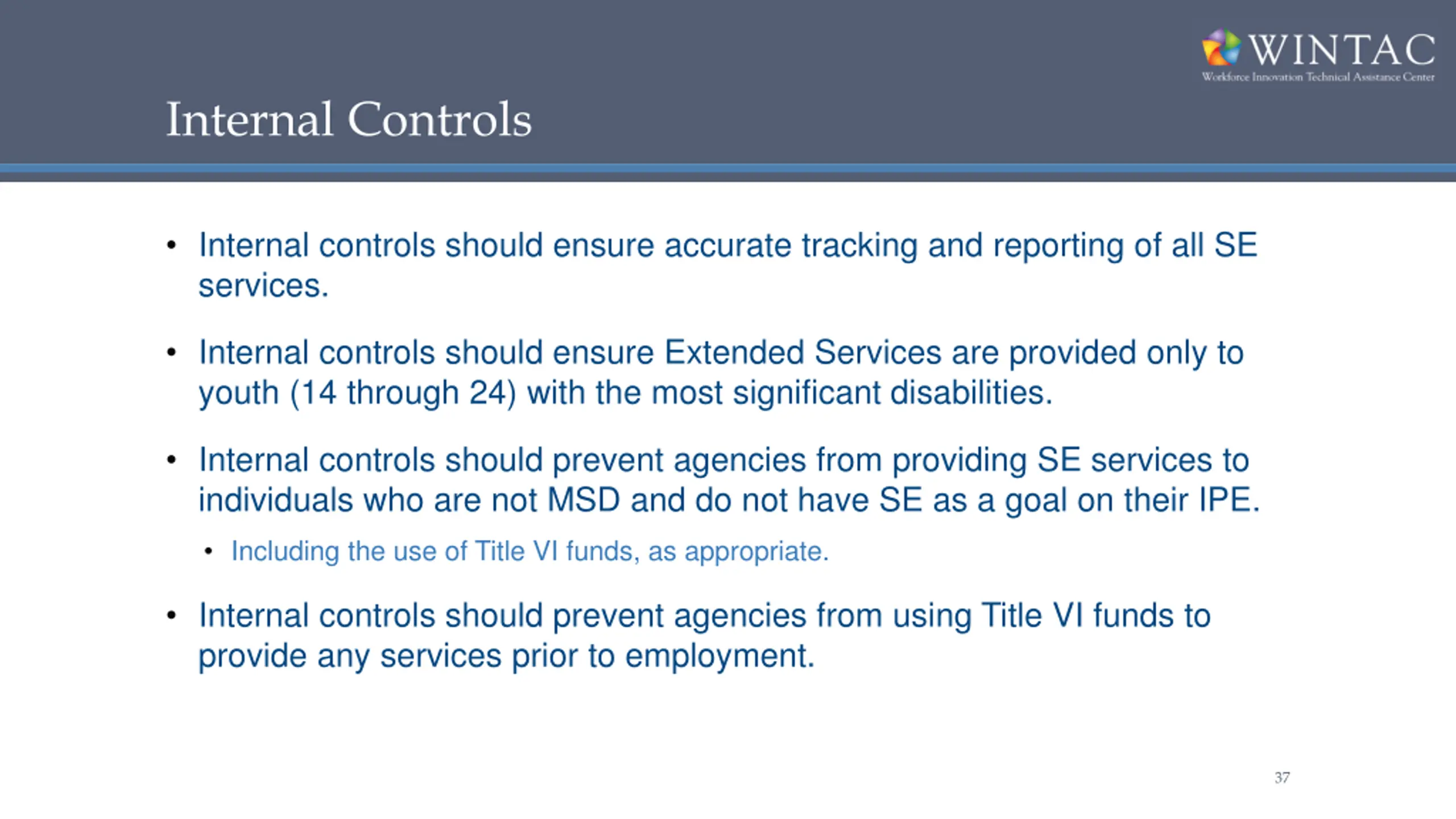 WINTAC
Workforce Innovation Technical Assistance Center

Internal Controls

• Internal controls should ensure accurate tracking and reporting of all SE services.

• Internal controls should ensure Extended Services are provided only to youth (14 through 24) with the most significant disabilities.

• Internal controls should prevent agencies from providing SE services to individuals who are not MSD and do not have SE as a goal on their IPE.
  • Including the use of Title VI funds, as appropriate.

• Internal controls should prevent agencies from using Title VI funds to provide any services prior to employment.

37